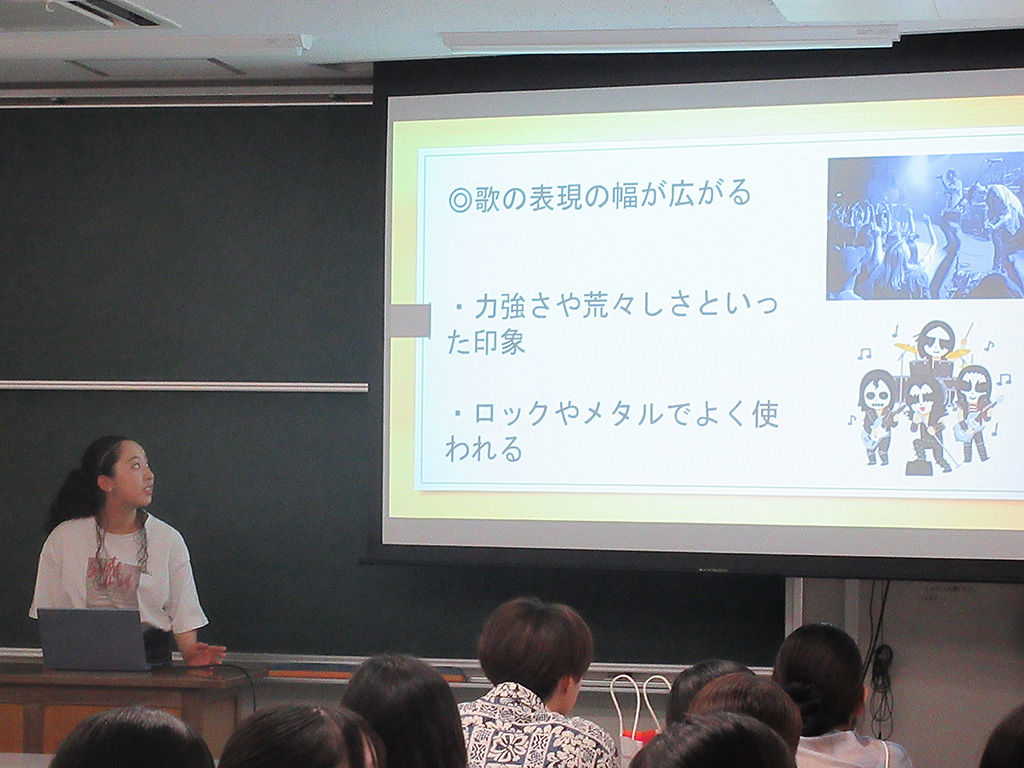 ◎歌の表現の幅が広がる

・力強さや荒々しさといった印象

・ロックやメタルでよく使われる